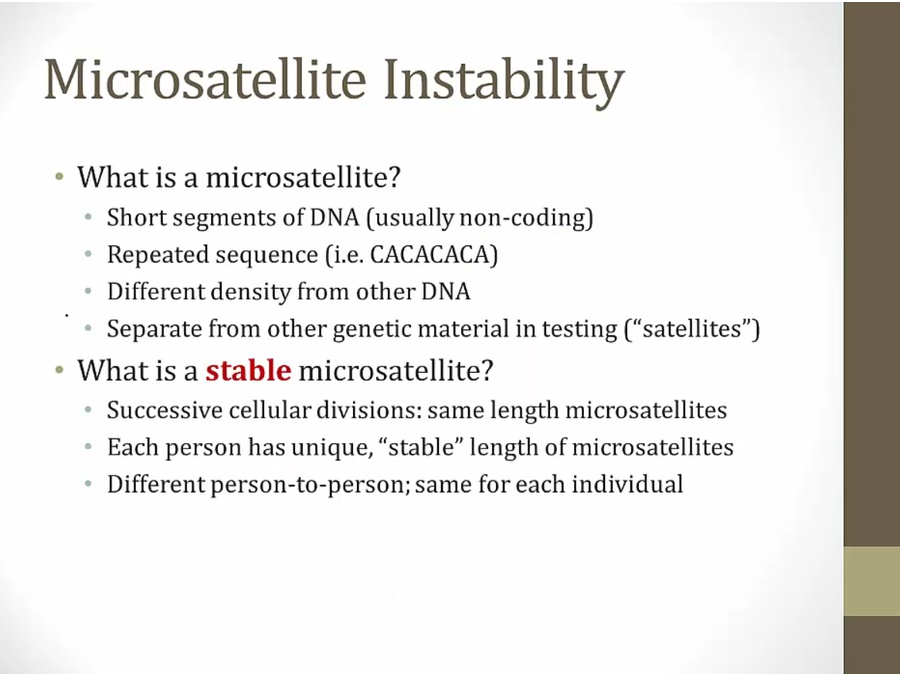 Microsatellite Instability

• What is a microsatellite?
  • Short segments of DNA (usually non-coding)
  • Repeated sequence (i.e. CACACACA)
  • Different density from other DNA
  • Separate from other genetic material in testing (“satellites”)
• What is a stable microsatellite?
  • Successive cellular divisions: same length microsatellites
  • Each person has unique, “stable” length of microsatellites
  • Different person-to-person; same for each individual